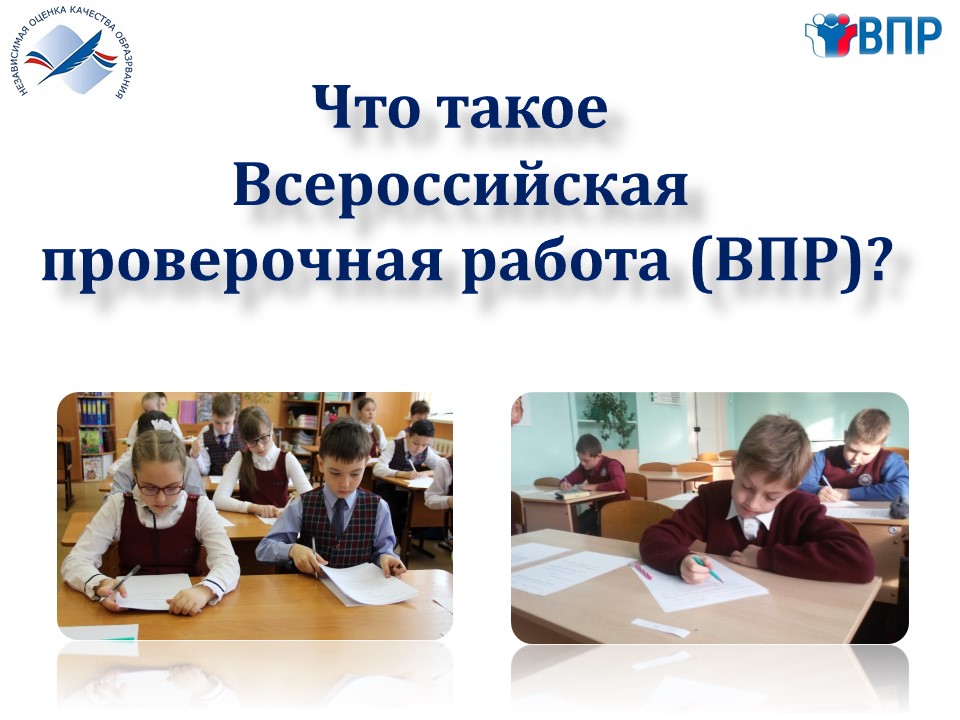 НЕЗАВИСИМАЯ ОЦЕНКА КАЧЕСТВА ОБРАЗОВАНИЯ

ВПР

Что такое Всероссийская проверочная работа (ВПР)?